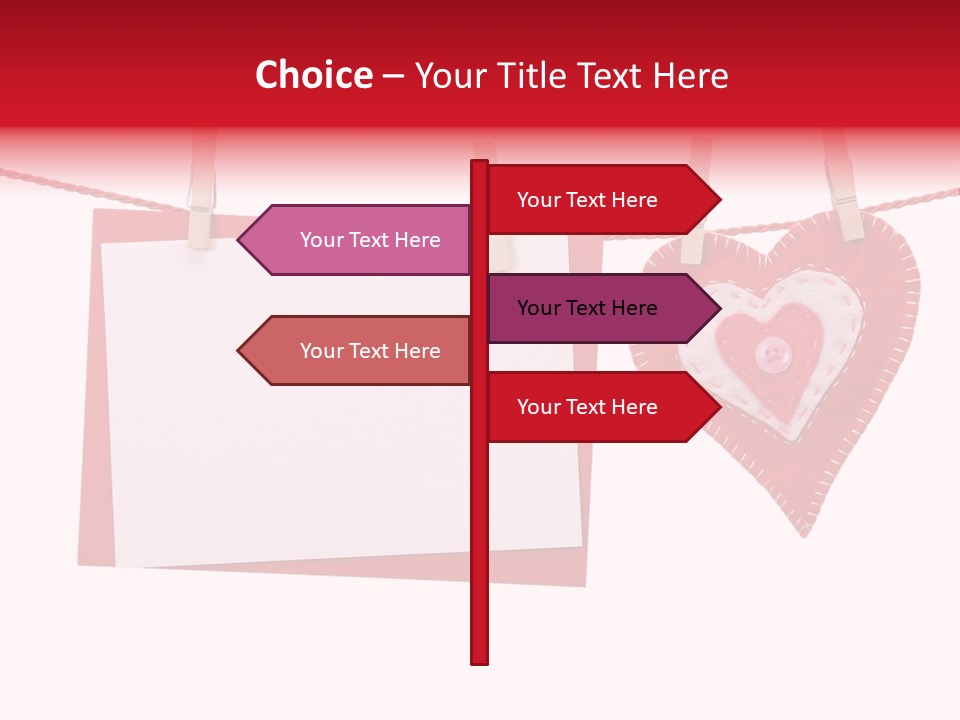 Choice – Your Title Text Here

Your Text Here

Your Text Here

Your Text Here

Your Text Here

Your Text Here